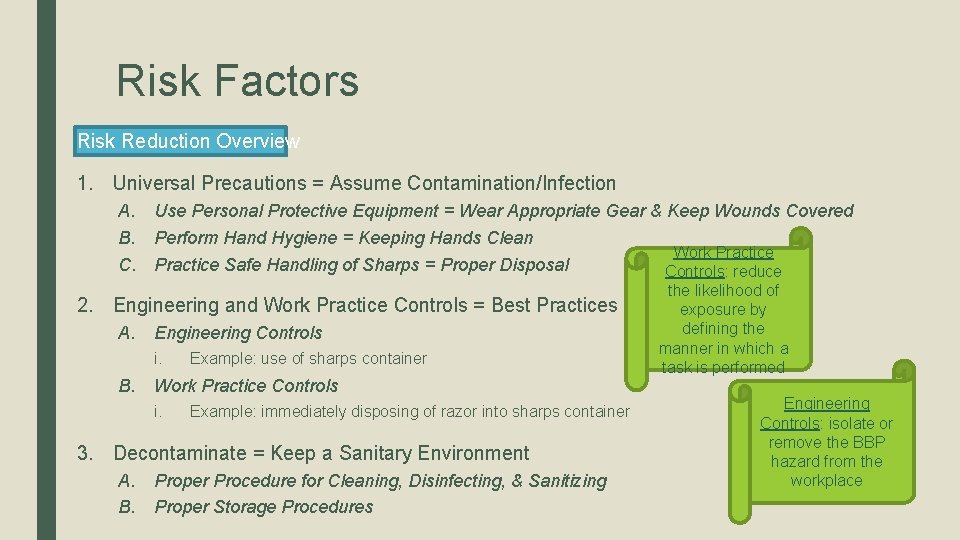 Risk Factors

Risk Reduction Overview

1. Universal Precautions = Assume Contamination/Infection
A. Use Personal Protective Equipment = Wear Appropriate Gear & Keep Wounds Covered
B. Perform Hand Hygiene = Keeping Hands Clean
C. Practice Safe Handling of Sharps = Proper Disposal

2. Engineering and Work Practice Controls = Best Practices
A. Engineering Controls
i. Example: use of sharps container
B. Work Practice Controls
i. Example: immediately disposing of razor into sharps container

3. Decontaminate = Keep a Sanitary Environment
A. Proper Procedure for Cleaning, Disinfecting, & Sanitizing
B. Proper Storage Procedures

Work Practice Controls: reduce the likelihood of exposure by defining the manner in which a task is performed

Engineering Controls: isolate or remove the BBP hazard from the workplace